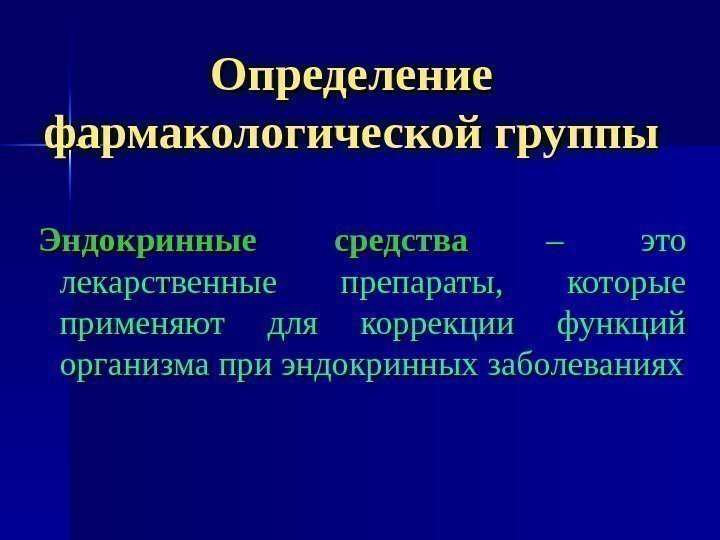 Определение фармакологической группы

Эндокринные средства – это лекарственные препараты, которые применяют для коррекции функций организма при эндокринных заболеваниях